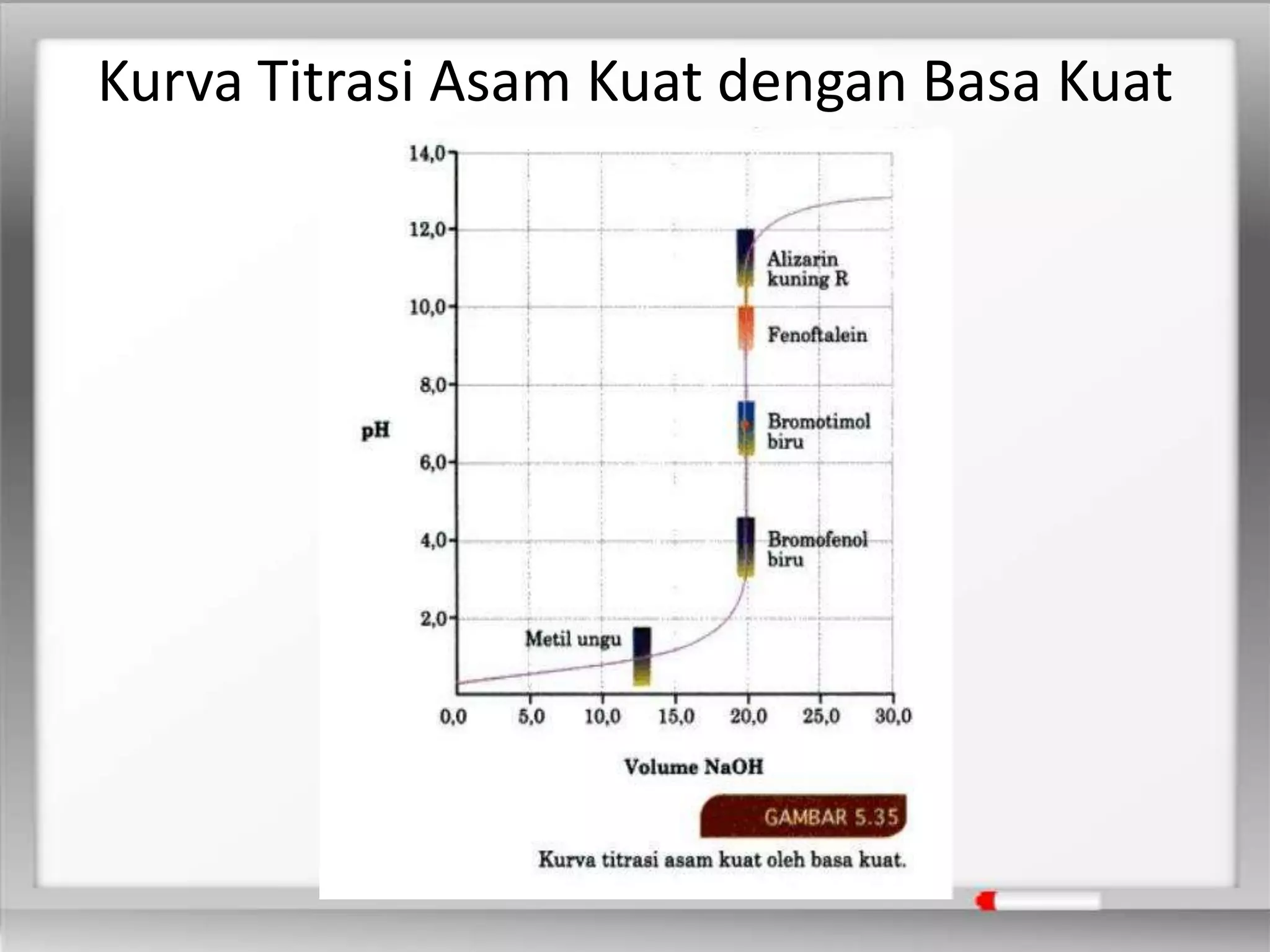 Kurva Titrasi Asam Kuat dengan Basa Kuat

14,0
12,0
10,0
8,0
6,0
4,0
2,0
pH

Alizarin kuning R
Fenoftalein
Bromotimol biru
Bromofenol biru
Metil ungu

0,0 5,0 10,0 15,0 20,0 25,0 30,0

Volume NaOH

GAMBAR 5.35

Kurva titrasi asam kuat oleh basa kuat.